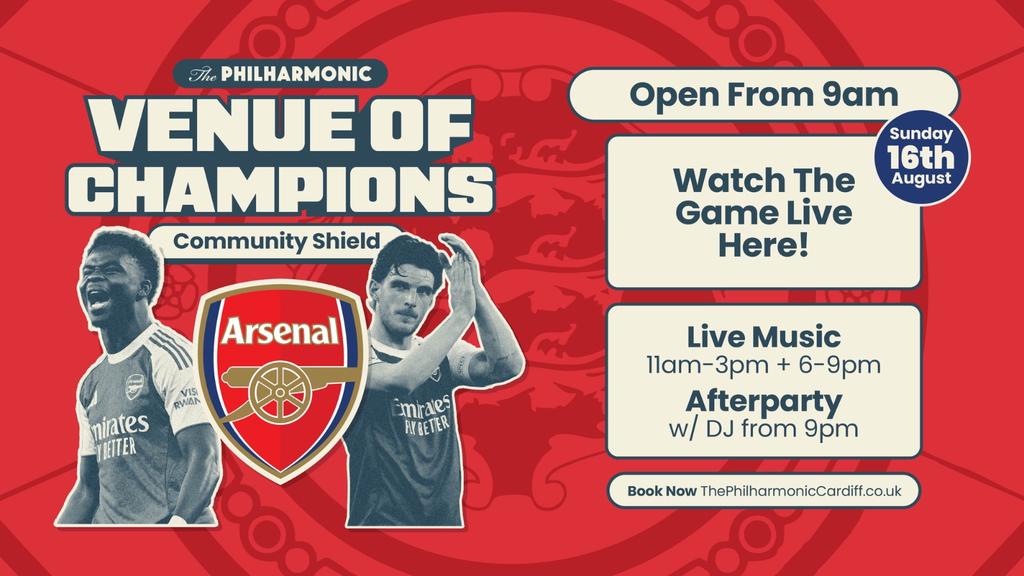 The PHILHARMONIC

VENUE OF CHAMPIONS

Community Shield

Arsenal

Emirates FLY BETTER

VISIT RWANDA

Emirates FLY BETTER

Open From 9am

Sunday 16th August

Watch The Game Live Here!

Live Music
11am-3pm + 6-9pm

Afterparty
w/ DJ from 9pm

Book Now ThePhilharmonicCardiff.co.uk